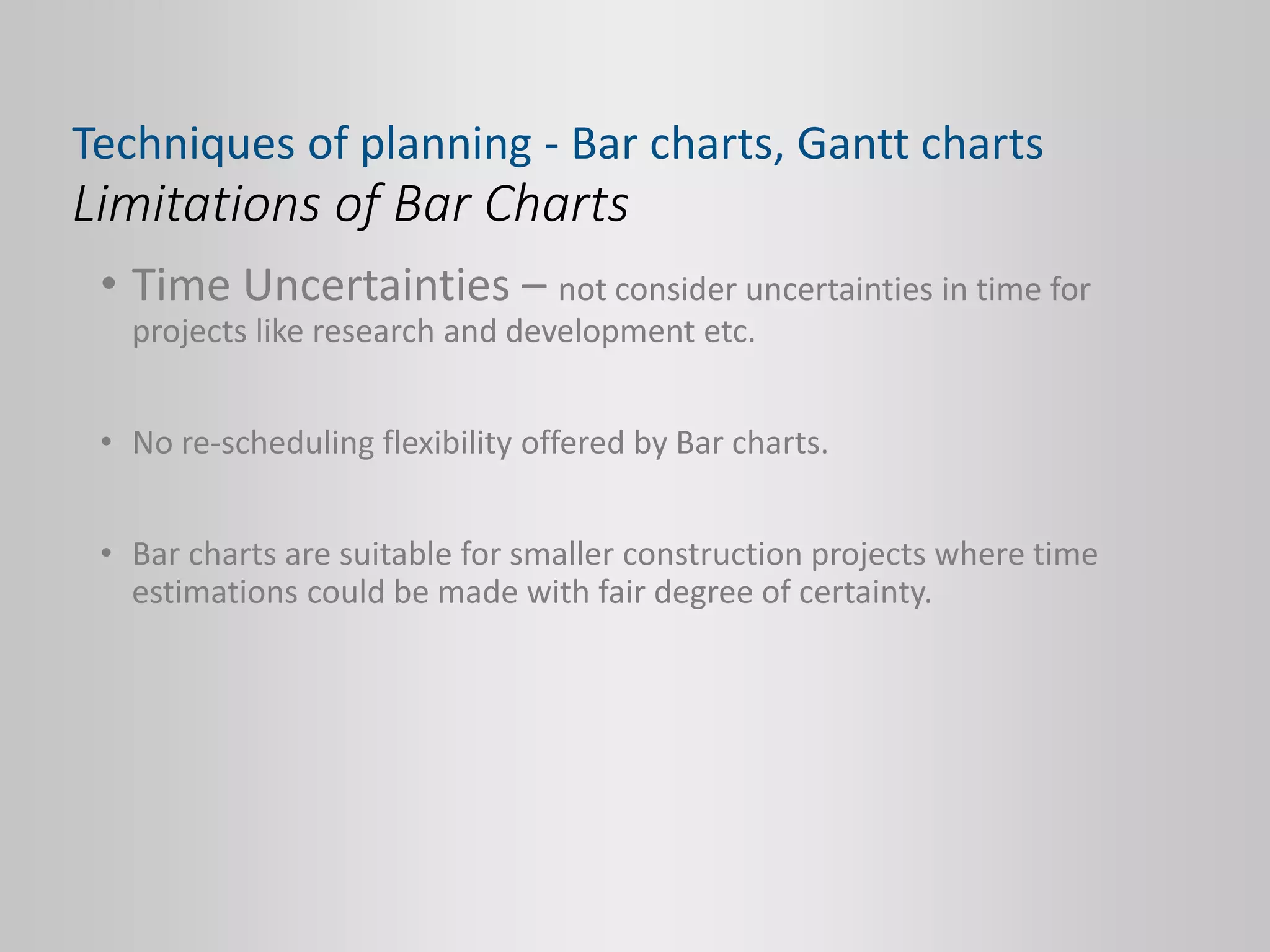 Techniques of planning - Bar charts, Gantt charts
Limitations of Bar Charts

• Time Uncertainties – not consider uncertainties in time for projects like research and development etc.

• No re-scheduling flexibility offered by Bar charts.

• Bar charts are suitable for smaller construction projects where time estimations could be made with fair degree of certainty.